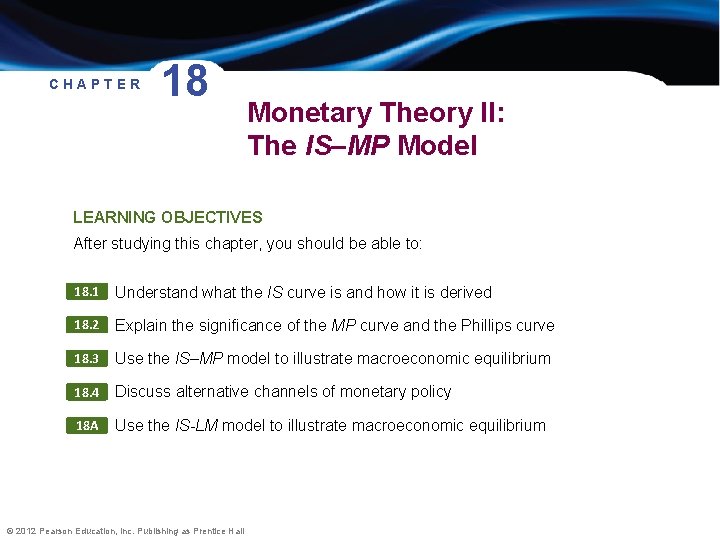 CHAPTER 18

Monetary Theory II: The IS–MP Model

LEARNING OBJECTIVES

After studying this chapter, you should be able to:

18.1 Understand what the IS curve is and how it is derived

18.2 Explain the significance of the MP curve and the Phillips curve

18.3 Use the IS–MP model to illustrate macroeconomic equilibrium

18.4 Discuss alternative channels of monetary policy

18A Use the IS-LM model to illustrate macroeconomic equilibrium

© 2012 Pearson Education, Inc. Publishing as Prentice Hall